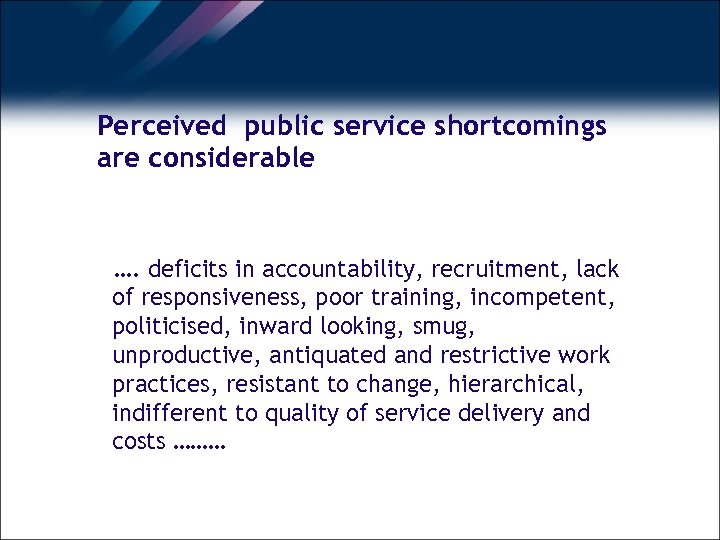 Perceived public service shortcomings are considerable

…. deficits in accountability, recruitment, lack of responsiveness, poor training, incompetent, politicised, inward looking, smug, unproductive, antiquated and restrictive work practices, resistant to change, hierarchical, indifferent to quality of service delivery and costs ………